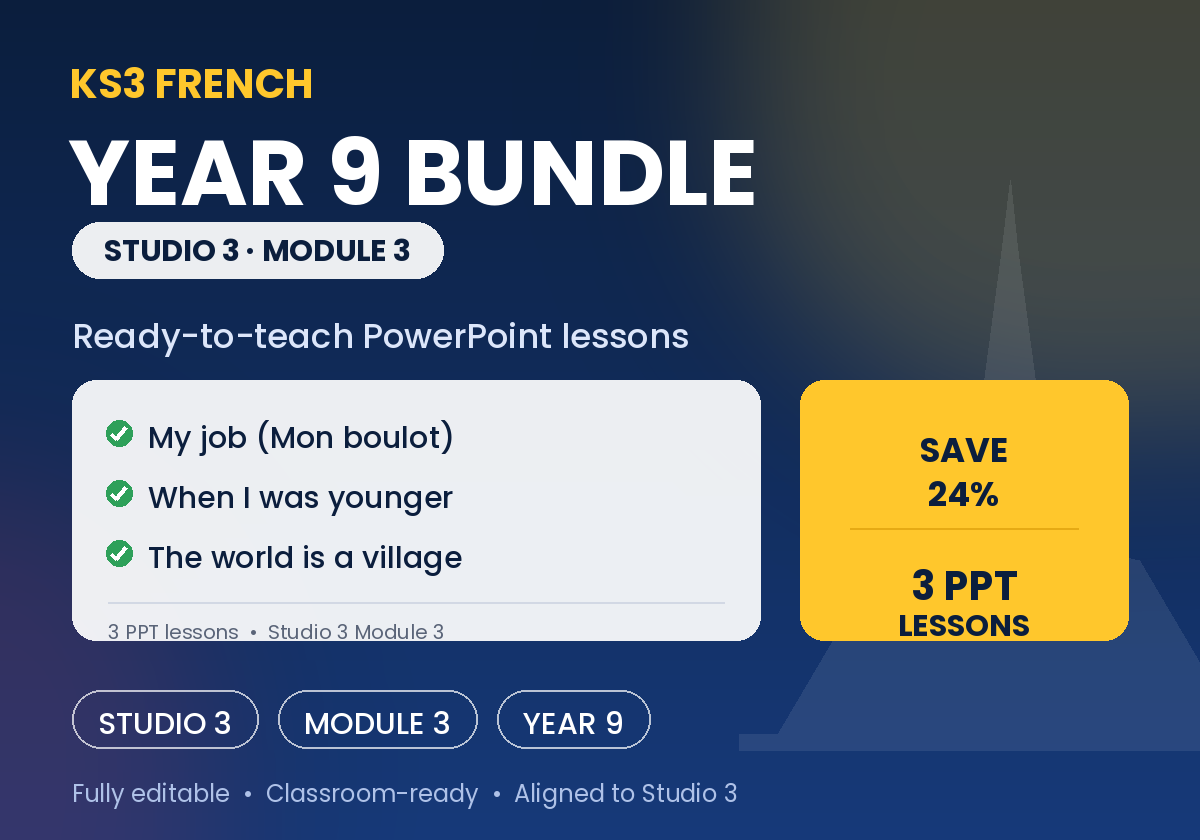 KS3 FRENCH

YEAR 9 BUNDLE

STUDIO 3 · MODULE 3

Ready-to-teach PowerPoint lessons

My job (Mon boulot)

When I was younger

The world is a village

3 PPT lessons • Studio 3 Module 3

SAVE 24%

3 PPT LESSONS

STUDIO 3

MODULE 3

YEAR 9

Fully editable • Classroom-ready • Aligned to Studio 3